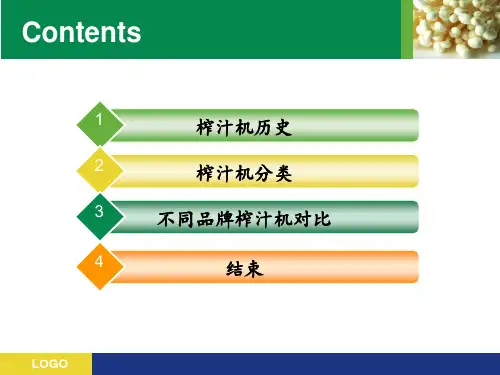 Contents

1 榨汁机历史

2 榨汁机分类

3 不同品牌榨汁机对比

4 结束

LOGO